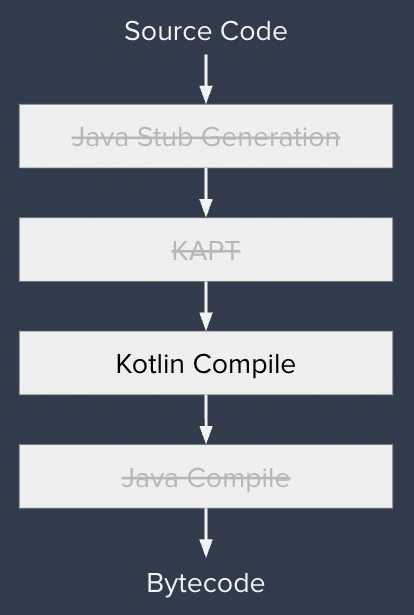 Source Code

~~Java Stub Generation~~

~~KAPT~~

Kotlin Compile

~~Java Compile~~

Bytecode